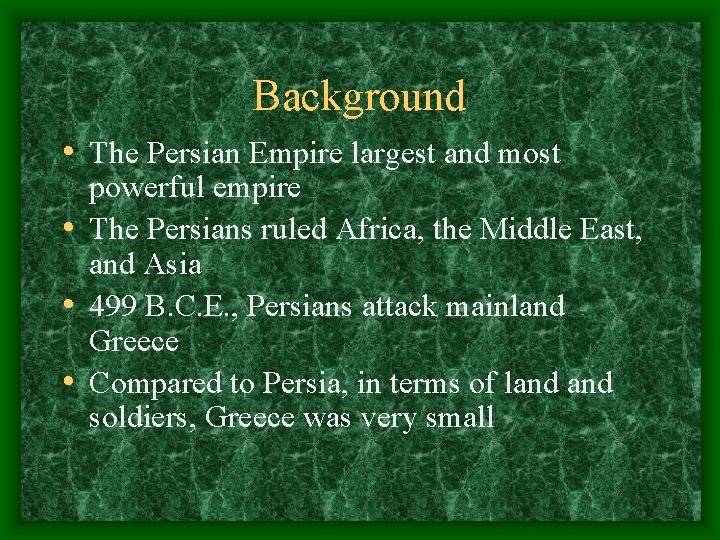 Background

• The Persian Empire largest and most powerful empire
• The Persians ruled Africa, the Middle East, and Asia
• 499 B.C.E., Persians attack mainland Greece
• Compared to Persia, in terms of land and soldiers, Greece was very small